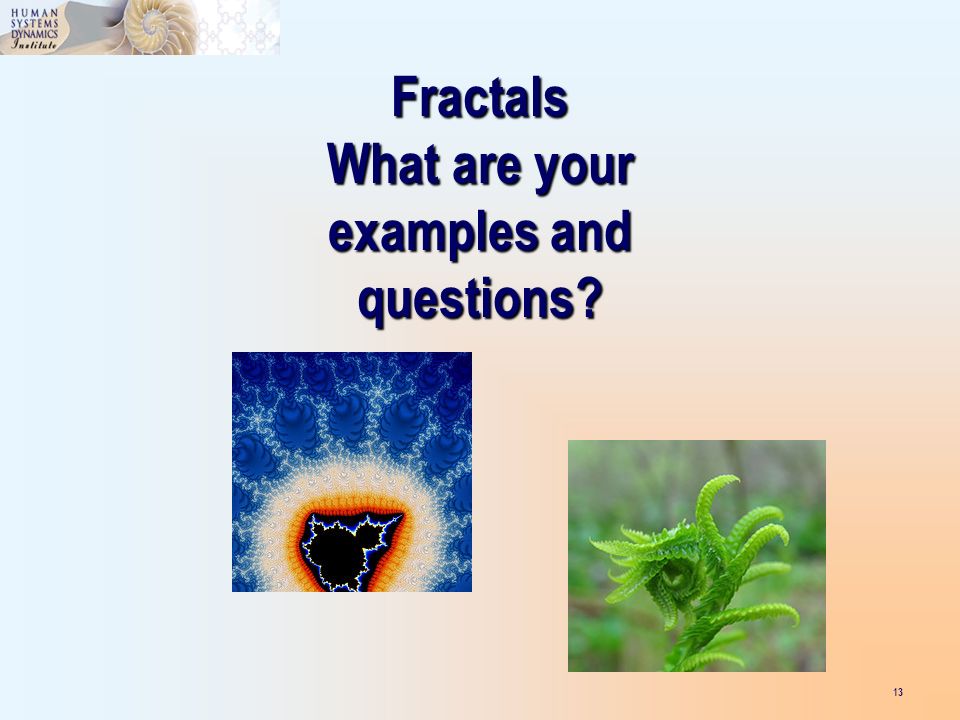 HUMAN SYSTEMS DYNAMICS Institute

Fractals
What are your examples and questions?

13